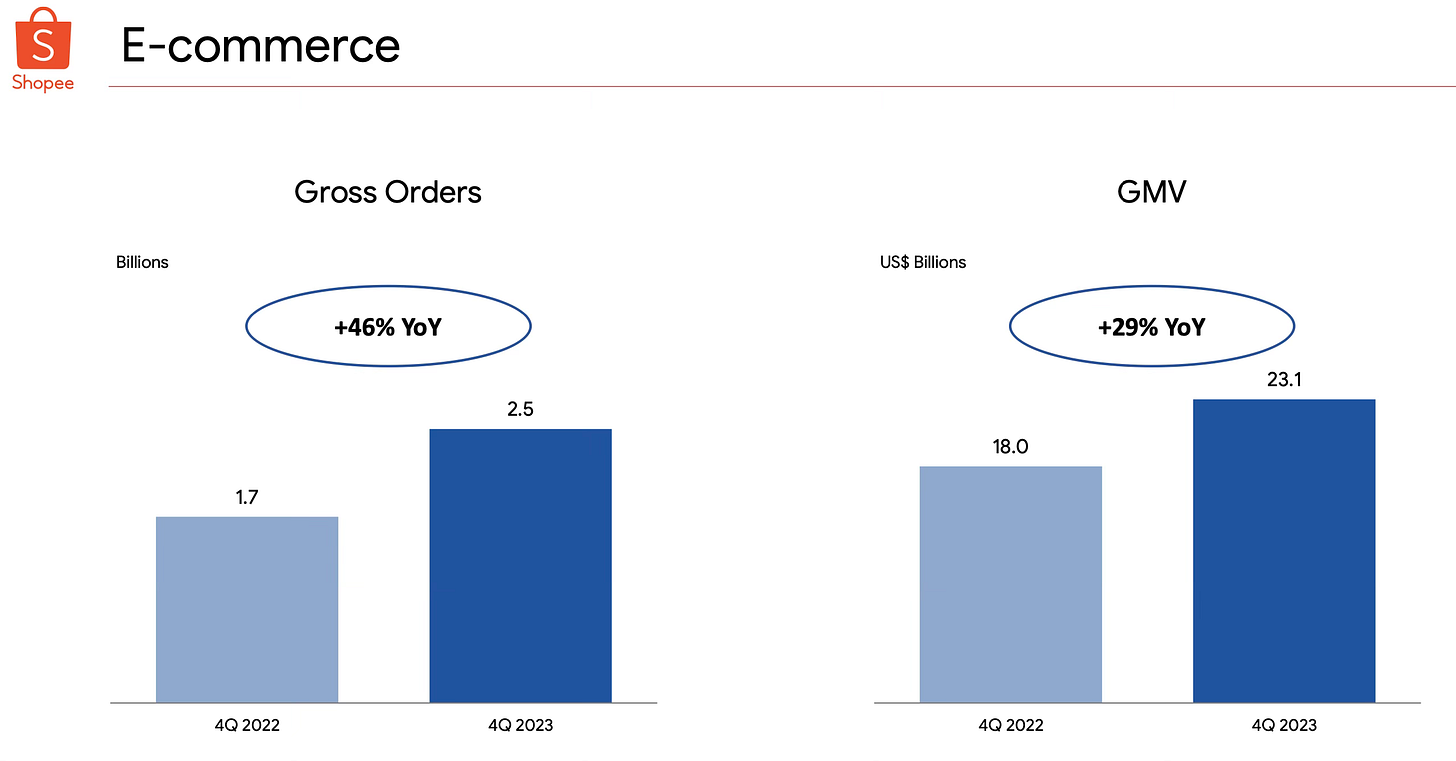 S
Shopee

E-commerce

Gross Orders

Billions

+46% YoY

1.7

2.5

4Q 2022

4Q 2023

GMV

US$ Billions

+29% YoY

18.0

23.1

4Q 2022

4Q 2023